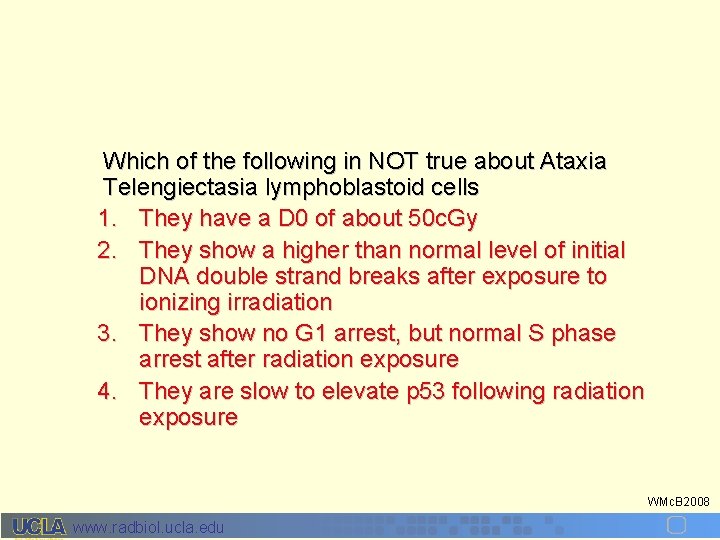 Which of the following in NOT true about Ataxia Telengiectasia lymphoblastoid cells

1. They have a D0 of about 50cGy
2. They show a higher than normal level of initial DNA double strand breaks after exposure to ionizing irradiation
3. They show no G1 arrest, but normal S phase arrest after radiation exposure
4. They are slow to elevate p53 following radiation exposure

WMcB2008

UCLA www.radbiol.ucla.edu